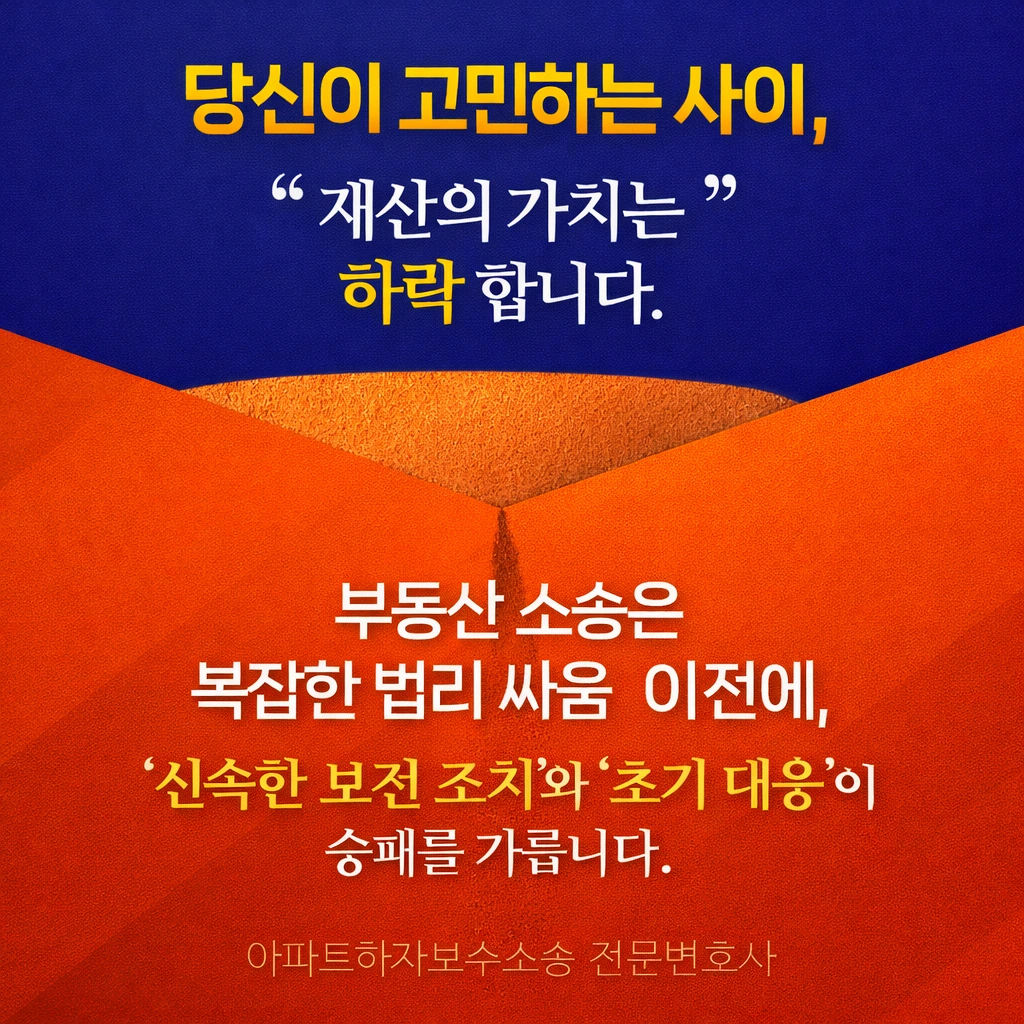 당신이 고민하는 사이,

“ 재산의 가치는 ”
하락 합니다.

부동산 소송은
복잡한 법리 싸움 이전에,
‘신속한 보전 조치’와 ‘초기 대응’이
승패를 가릅니다.

아파트하자보수소송 전문변호사